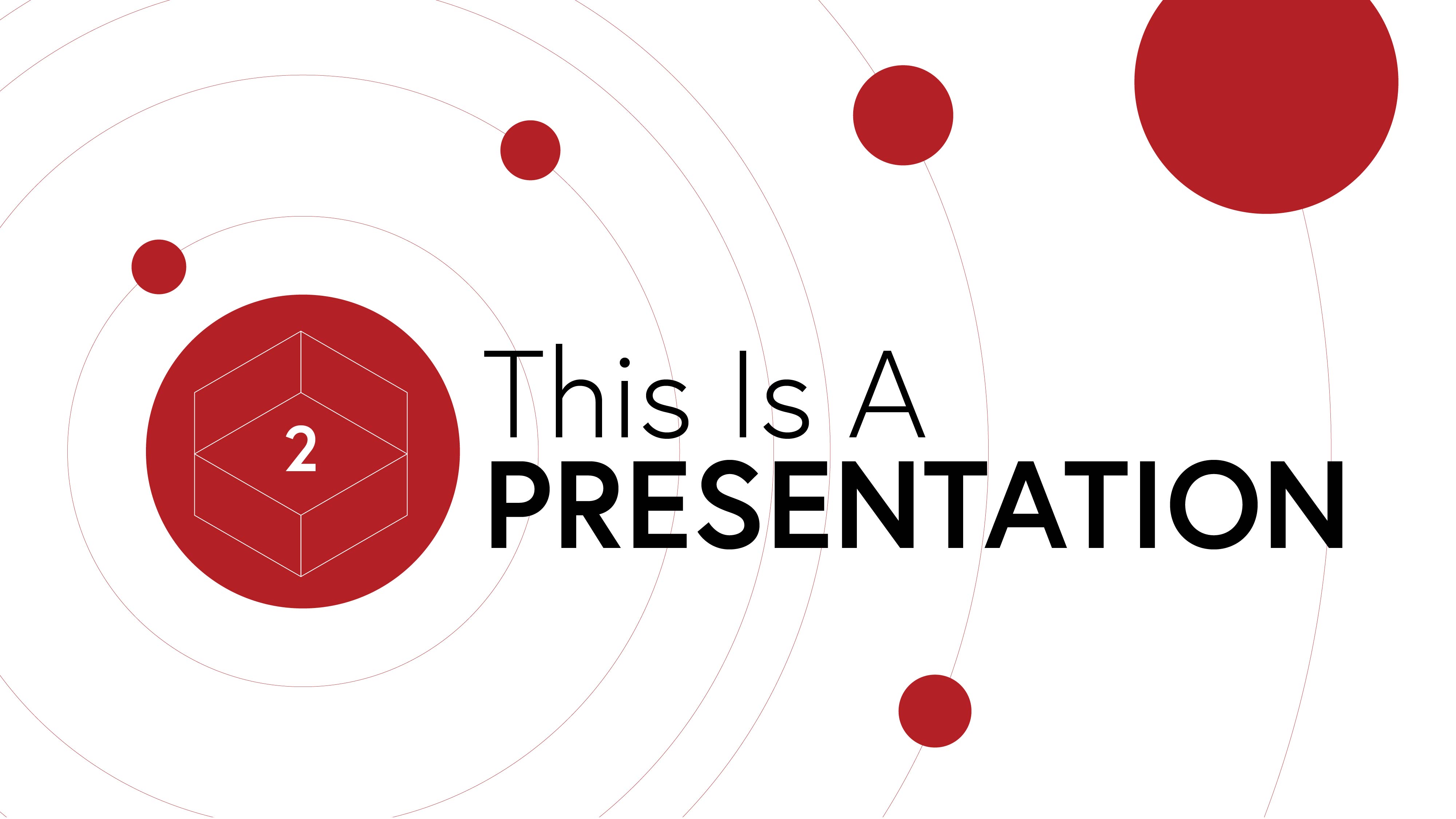 2

This Is A
PRESENTATION